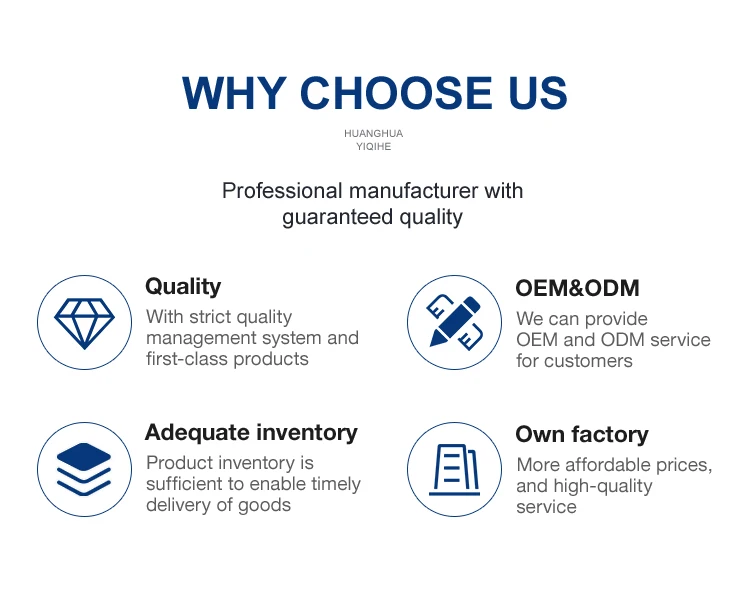 WHY CHOOSE US

HUANGHUA
YIQIHE

Professional manufacturer with guaranteed quality

Quality

With strict quality management system and first-class products

OEM&ODM

We can provide OEM and ODM service for customers

Adequate inventory

Product inventory is sufficient to enable timely delivery of goods

Own factory

More affordable prices, and high-quality service